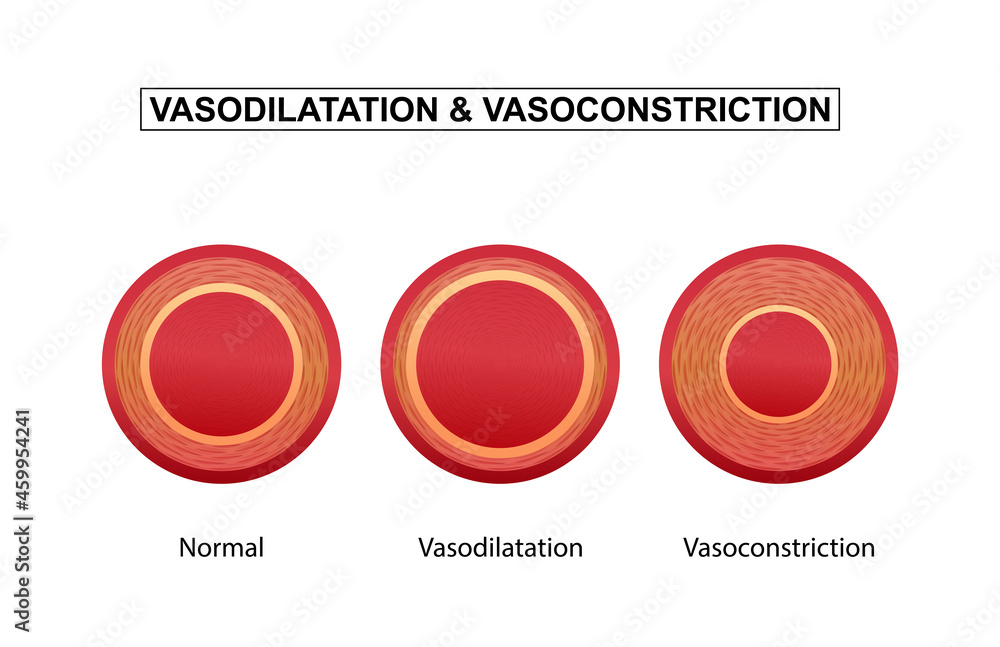 VASODILATATION & VASOCONSTRICTION

Normal

Vasodilatation

Vasoconstriction

Adobe Stock | #459954241